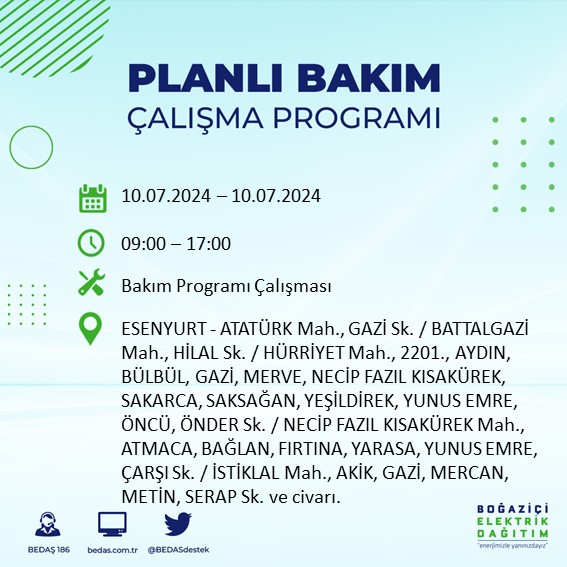 PLANLI BAKIM
ÇALIŞMA PROGRAMI

10.07.2024 – 10.07.2024

09:00 – 17:00

Bakım Programı Çalışması

ESENYURT - ATATÜRK Mah., GAZİ Sk. / BATTALGAZİ Mah., HİLAL Sk. / HÜRRİYET Mah., 2201., AYDIN, BÜLBÜL, GAZİ, MERVE, NECİP FAZIL KISAKÜREK, SAKARCA, SAKSAĞAN, YEŞİLDİREK, YUNUS EMRE, ÖNCÜ, ÖNDER Sk. / NECİP FAZIL KISAKÜREK Mah., ATMACA, BAĞLAN, FIRTINA, YARASA, YUNUS EMRE, ÇARŞI Sk. / İSTİKLAL Mah., AKİK, GAZİ, MERCAN, METİN, SERAP Sk. ve civarı.

BEDAŞ 186
bedas.com.tr
@BEDASdestek

BOĞAZİÇİ
ELEKTRİK
DAĞITIM
"enerjimizle yanınızdayız"